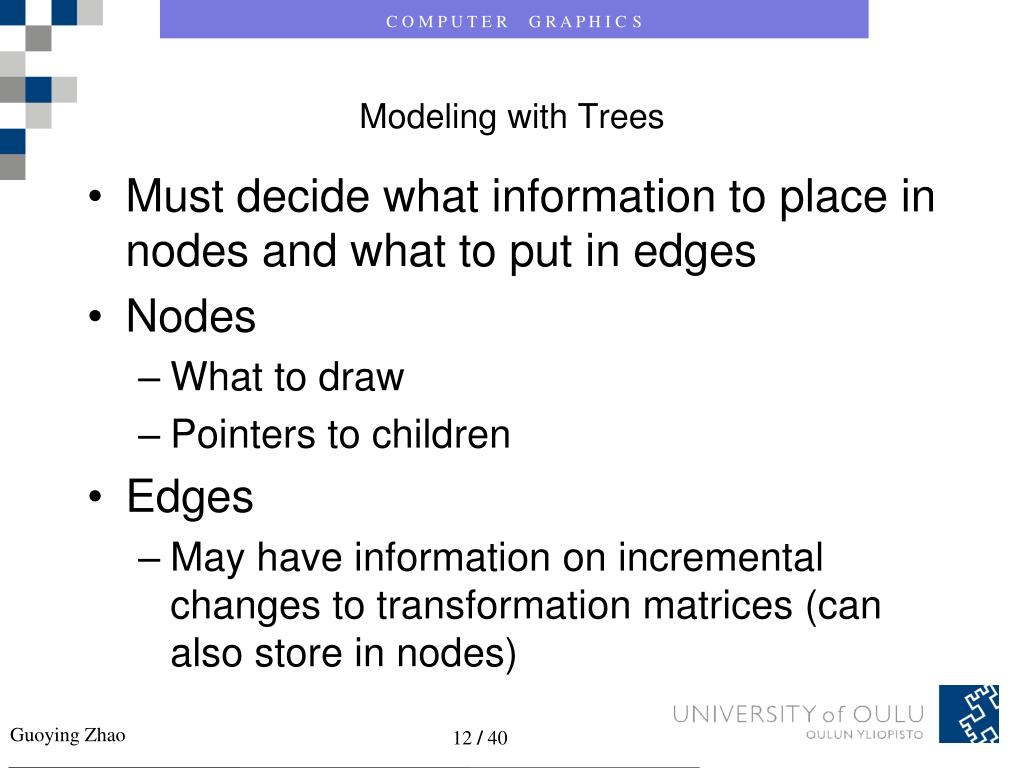 COMPUTER GRAPHICS

Modeling with Trees

• Must decide what information to place in nodes and what to put in edges
• Nodes
– What to draw
– Pointers to children
• Edges
– May have information on incremental changes to transformation matrices (can also store in nodes)

Guoying Zhao

12 / 40

UNIVERSITY of OULU
OULUN YLIOPISTO